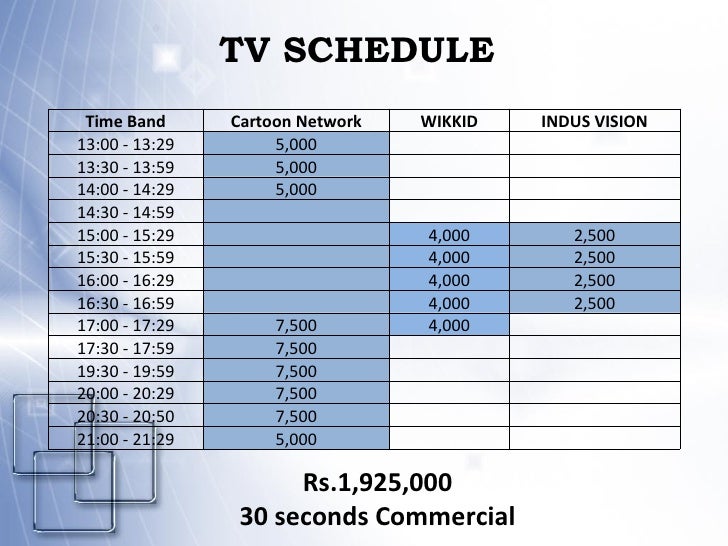 TV SCHEDULE

| Time Band | Cartoon Network | WIKKID | INDUS VISION |
|---|---|---|---|
| 13:00 - 13:29 | 5,000 | | |
| 13:30 - 13:59 | 5,000 | | |
| 14:00 - 14:29 | 5,000 | | |
| 14:30 - 14:59 | | | |
| 15:00 - 15:29 | | 4,000 | 2,500 |
| 15:30 - 15:59 | | 4,000 | 2,500 |
| 16:00 - 16:29 | | 4,000 | 2,500 |
| 16:30 - 16:59 | | 4,000 | 2,500 |
| 17:00 - 17:29 | 7,500 | 4,000 | |
| 17:30 - 17:59 | 7,500 | | |
| 19:30 - 19:59 | 7,500 | | |
| 20:00 - 20:29 | 7,500 | | |
| 20:30 - 20:50 | 7,500 | | |
| 21:00 - 21:29 | 5,000 | | |

Rs.1,925,000
30 seconds Commercial